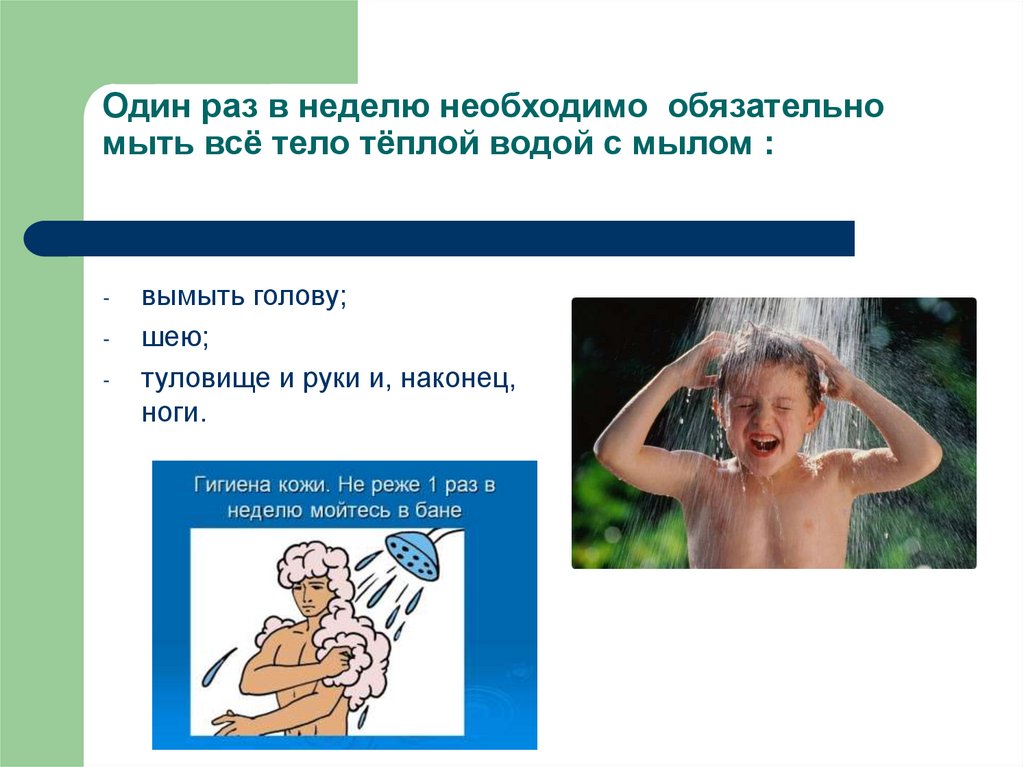 Один раз в неделю необходимо обязательно мыть всё тело тёплой водой с мылом :

- вымыть голову;
- шею;
- туловище и руки и, наконец, ноги.

Гигиена кожи. Не реже 1 раз в неделю мойтесь в бане